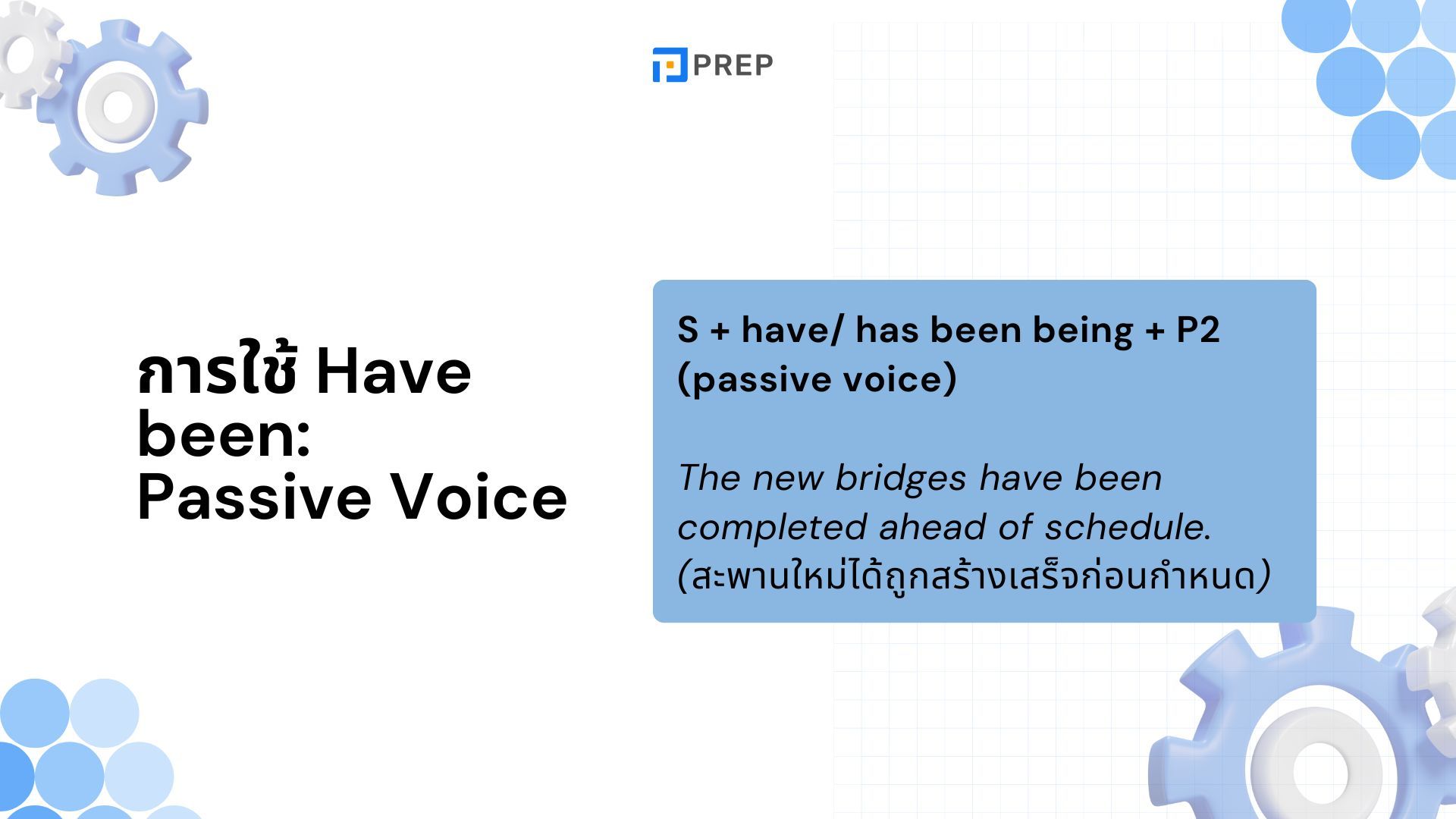 PREP

การใช้ Have been: Passive Voice

S + have/ has been being + P2 (passive voice)

The new bridges have been completed ahead of schedule. (สะพานใหม่ได้ถูกสร้างเสร็จก่อนกำหนด)